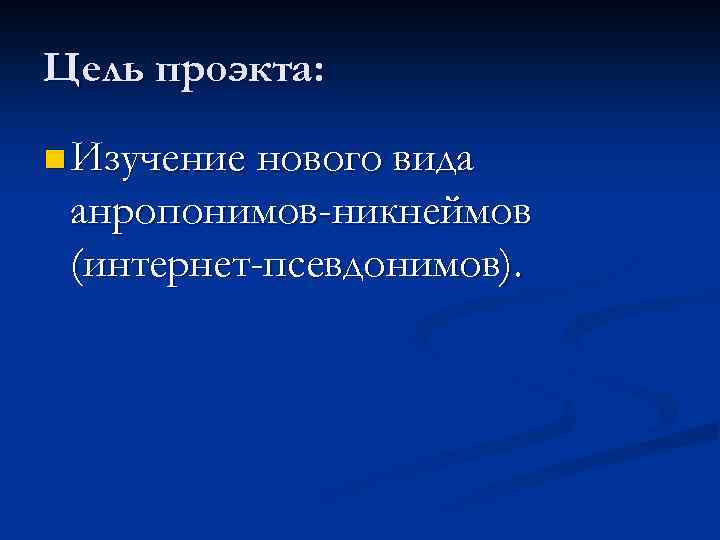 Цель проэкта:

Изучение нового вида анропонимов-никнеймов (интернет-псевдонимов).